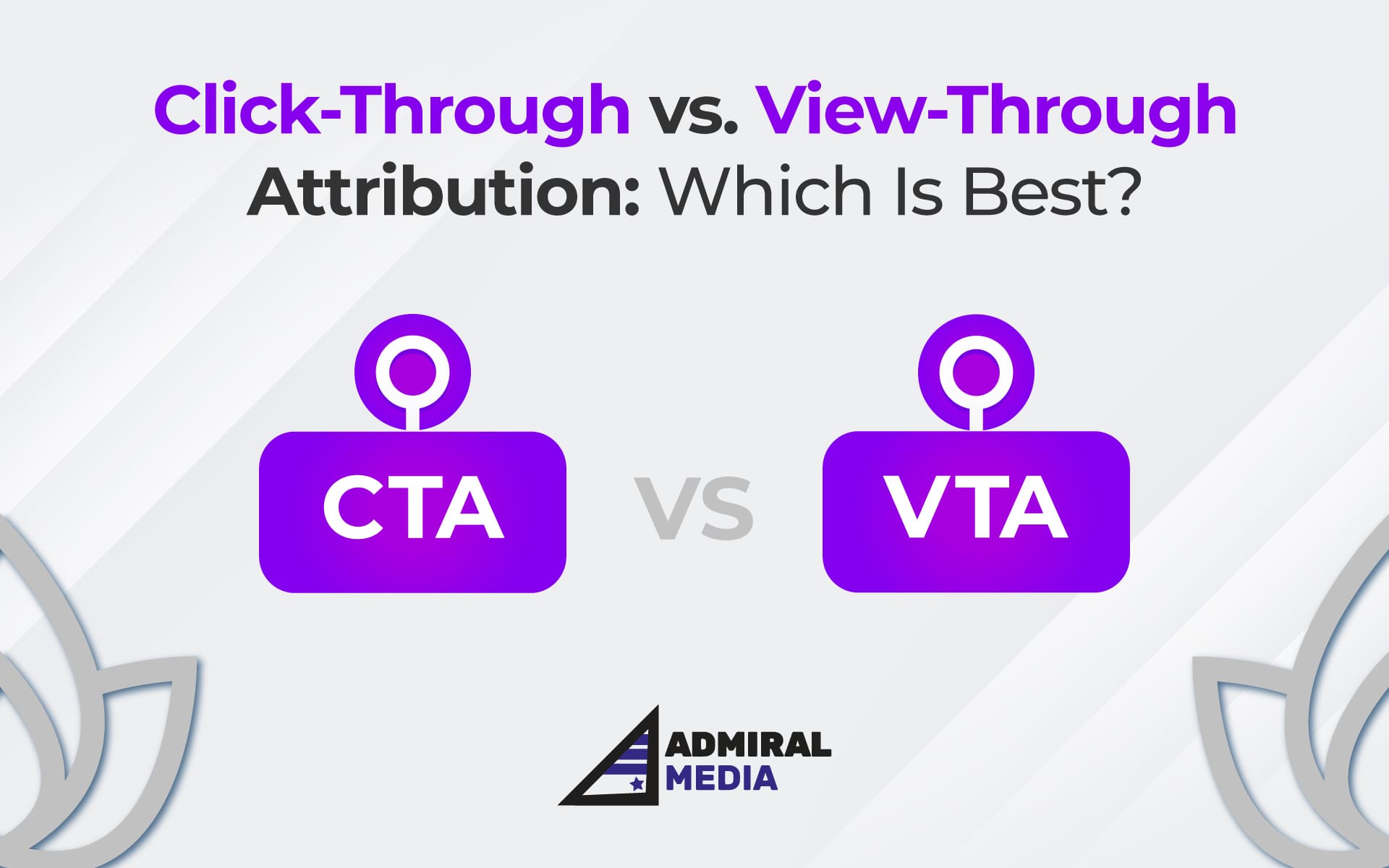 Click-Through vs. View-Through Attribution: Which Is Best?

CTA

VS

VTA

ADMIRAL MEDIA